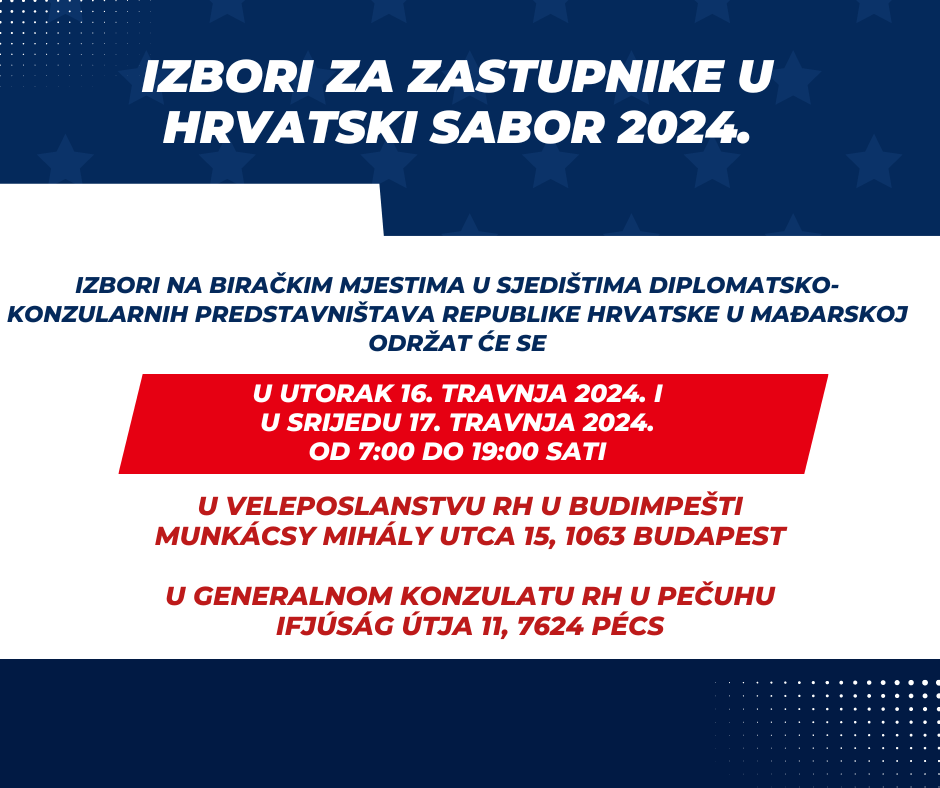 IZBORI ZA ZASTUPNIKE U HRVATSKI SABOR 2024.

IZBORI NA BIRAČKIM MJESTIMA U SJEDIŠTIMA DIPLOMATSKO-KONZULARNIH PREDSTAVNIŠTAVA REPUBLIKE HRVATSKE U MAĐARSKOJ ODRŽAT ĆE SE

U UTORAK 16. TRAVNJA 2024. I
U SRIJEDU 17. TRAVNJA 2024.
OD 7:00 DO 19:00 SATI

U VELEPOSLANSTVU RH U BUDIMPEŠTI
MUNKÁCSY MIHÁLY UTCA 15, 1063 BUDAPEST

U GENERALNOM KONZULATU RH U PEČUHU
IFJÚSÁG ÚTJA 11, 7624 PÉCS